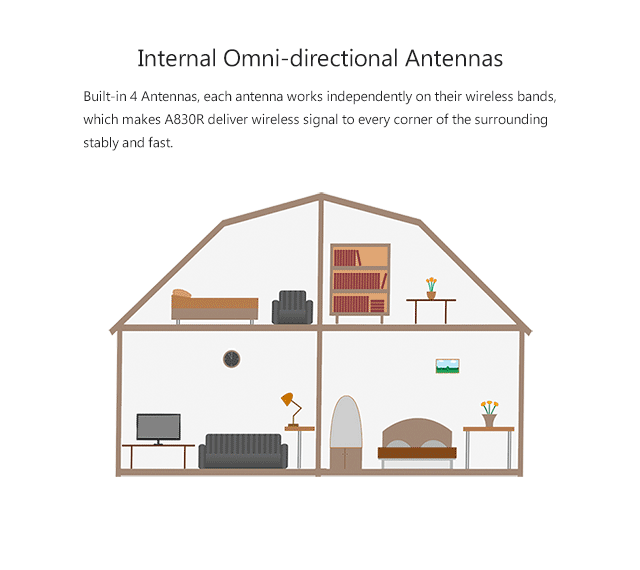 Internal Omni-directional Antennas

Built-in 4 Antennas, each antenna works independently on their wireless bands, which makes A830R deliver wireless signal to every corner of the surrounding stably and fast.